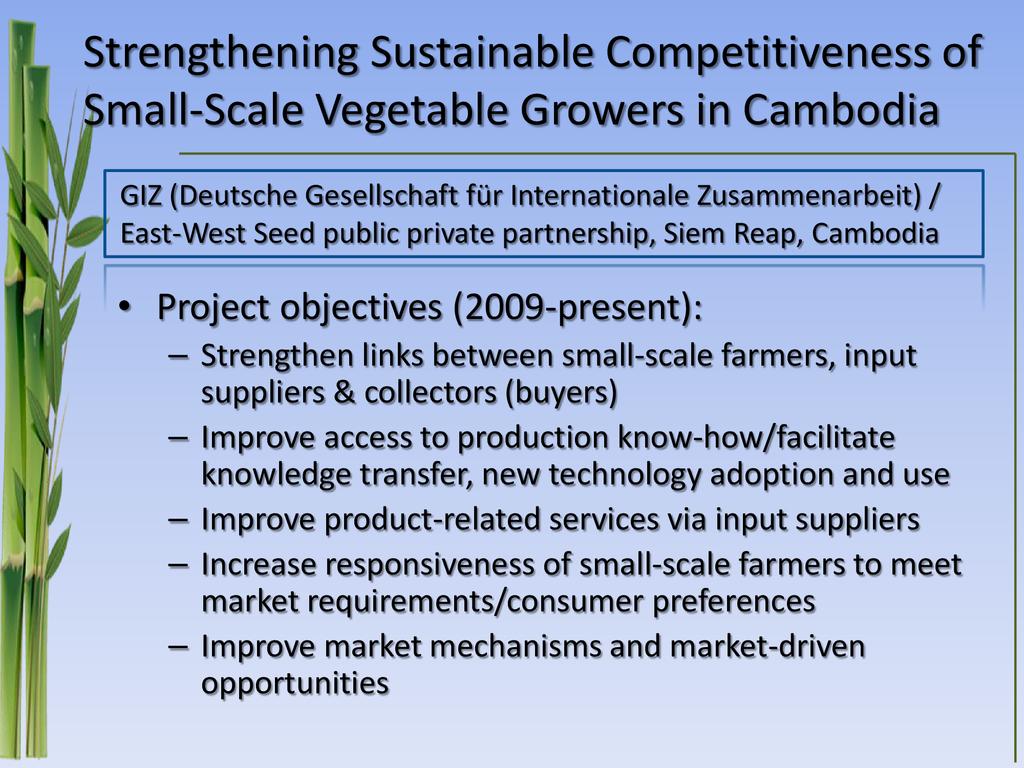 Strengthening Sustainable Competitiveness of Small-Scale Vegetable Growers in Cambodia

GIZ (Deutsche Gesellschaft für Internationale Zusammenarbeit) / East-West Seed public private partnership, Siem Reap, Cambodia

• Project objectives (2009-present):
– Strengthen links between small-scale farmers, input suppliers & collectors (buyers)
– Improve access to production know-how/facilitate knowledge transfer, new technology adoption and use
– Improve product-related services via input suppliers
– Increase responsiveness of small-scale farmers to meet market requirements/consumer preferences
– Improve market mechanisms and market-driven opportunities